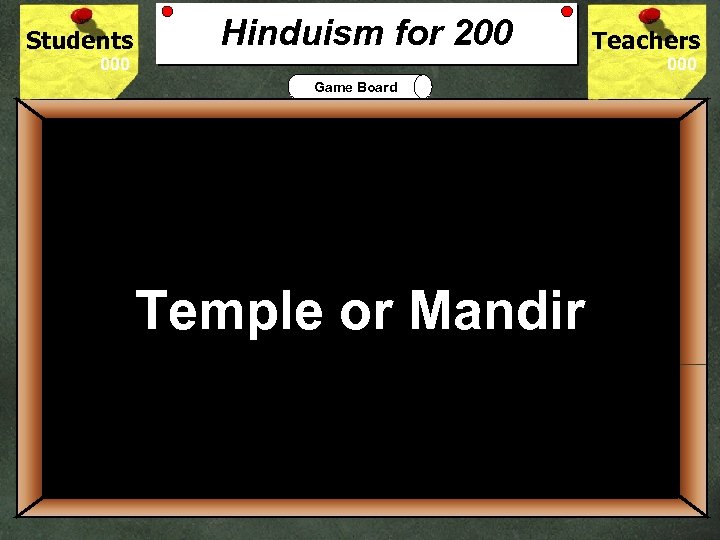 Students
000

Hinduism for 200

Teachers
000

Game Board

Temple or Mandir